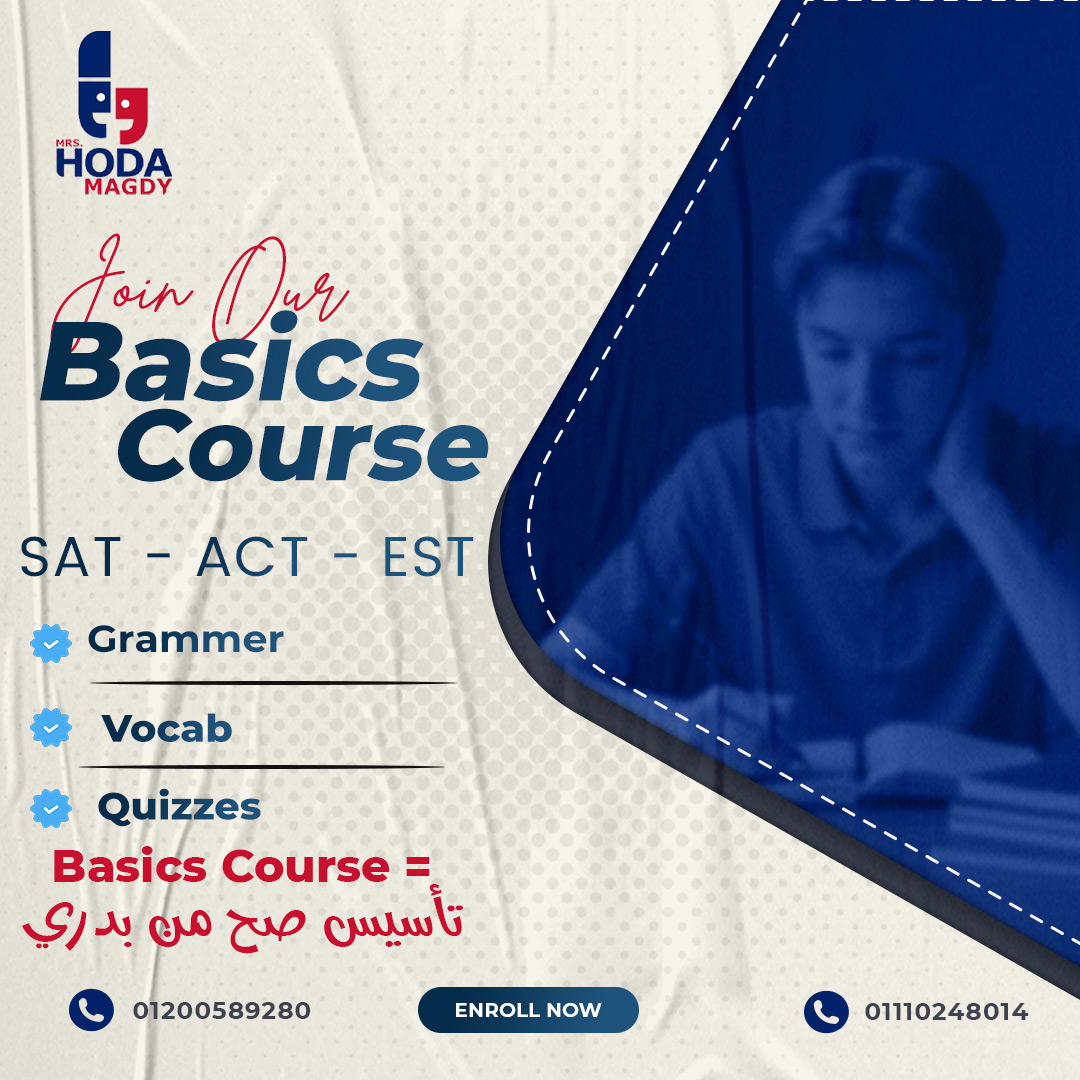 MRS. HODA MAGDY

Join Our
Basics Course

SAT - ACT - EST

Grammer

Vocab

Quizzes

Basics Course =
تأسيس صح من بدري

01200589280

ENROLL NOW

01110248014